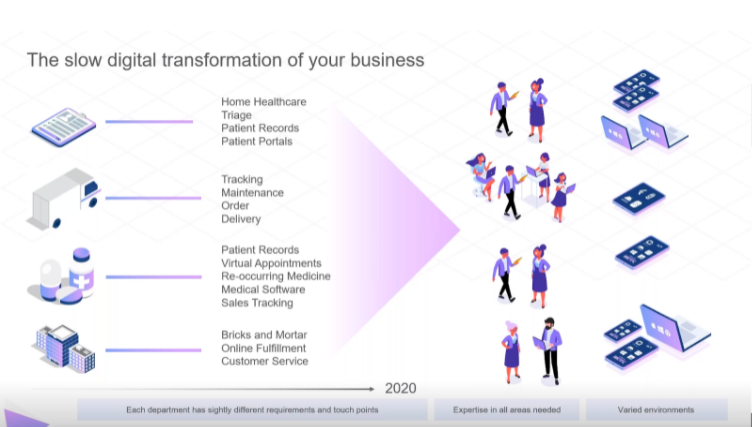 The slow digital transformation of your business

Home Healthcare
Triage
Patient Records
Patient Portals

Tracking
Maintenance
Order
Delivery

Patient Records
Virtual Appointments
Re-occurring Medicine
Medical Software
Sales Tracking

Bricks and Mortar
Online Fulfillment
Customer Service

2020

Each department has sightly different requirements and touch points

Expertise in all areas needed

Varied environments